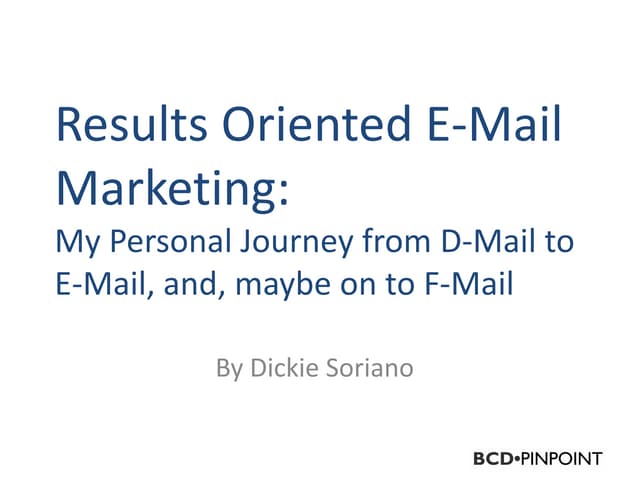 Results Oriented E-Mail Marketing:

My Personal Journey from D-Mail to E-Mail, and, maybe on to F-Mail

By Dickie Soriano

BCD•PINPOINT